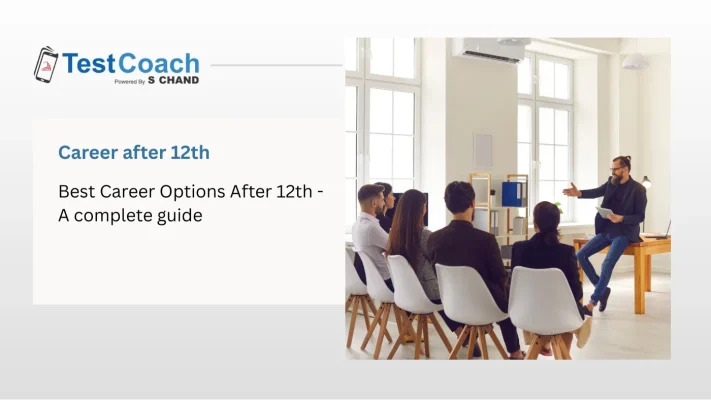 TestCoach
Powered By S CHAND

Career after 12th

Best Career Options After 12th - A complete guide